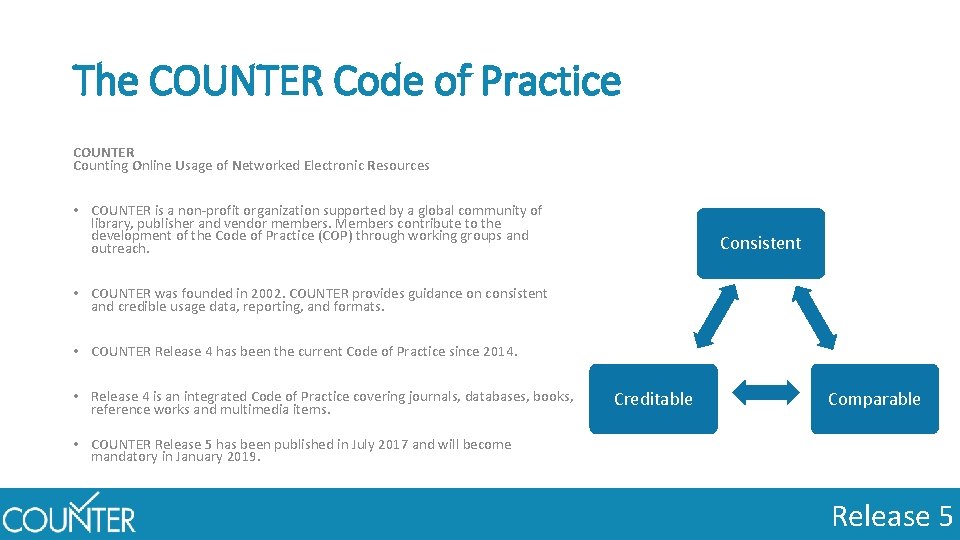 The COUNTER Code of Practice

COUNTER
Counting Online Usage of Networked Electronic Resources

• COUNTER is a non-profit organization supported by a global community of library, publisher and vendor members. Members contribute to the development of the Code of Practice (COP) through working groups and outreach.

• COUNTER was founded in 2002. COUNTER provides guidance on consistent and credible usage data, reporting, and formats.

• COUNTER Release 4 has been the current Code of Practice since 2014.

• Release 4 is an integrated Code of Practice covering journals, databases, books, reference works and multimedia items.

• COUNTER Release 5 has been published in July 2017 and will become mandatory in January 2019.

Consistent

Creditable

Comparable

COUNTER

Release 5